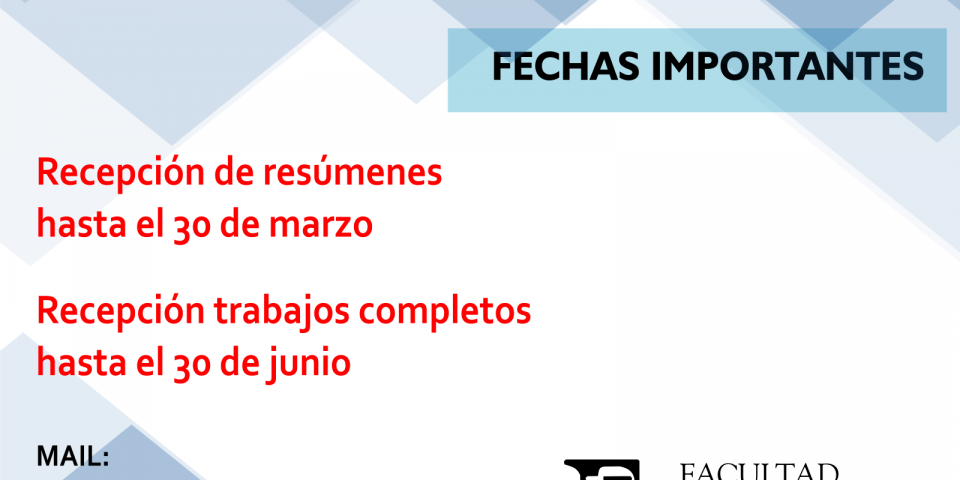 FECHAS IMPORTANTES

Recepción de resúmenes hasta el 30 de marzo

Recepción trabajos completos hasta el 30 de junio

MAIL:

FACULTAD